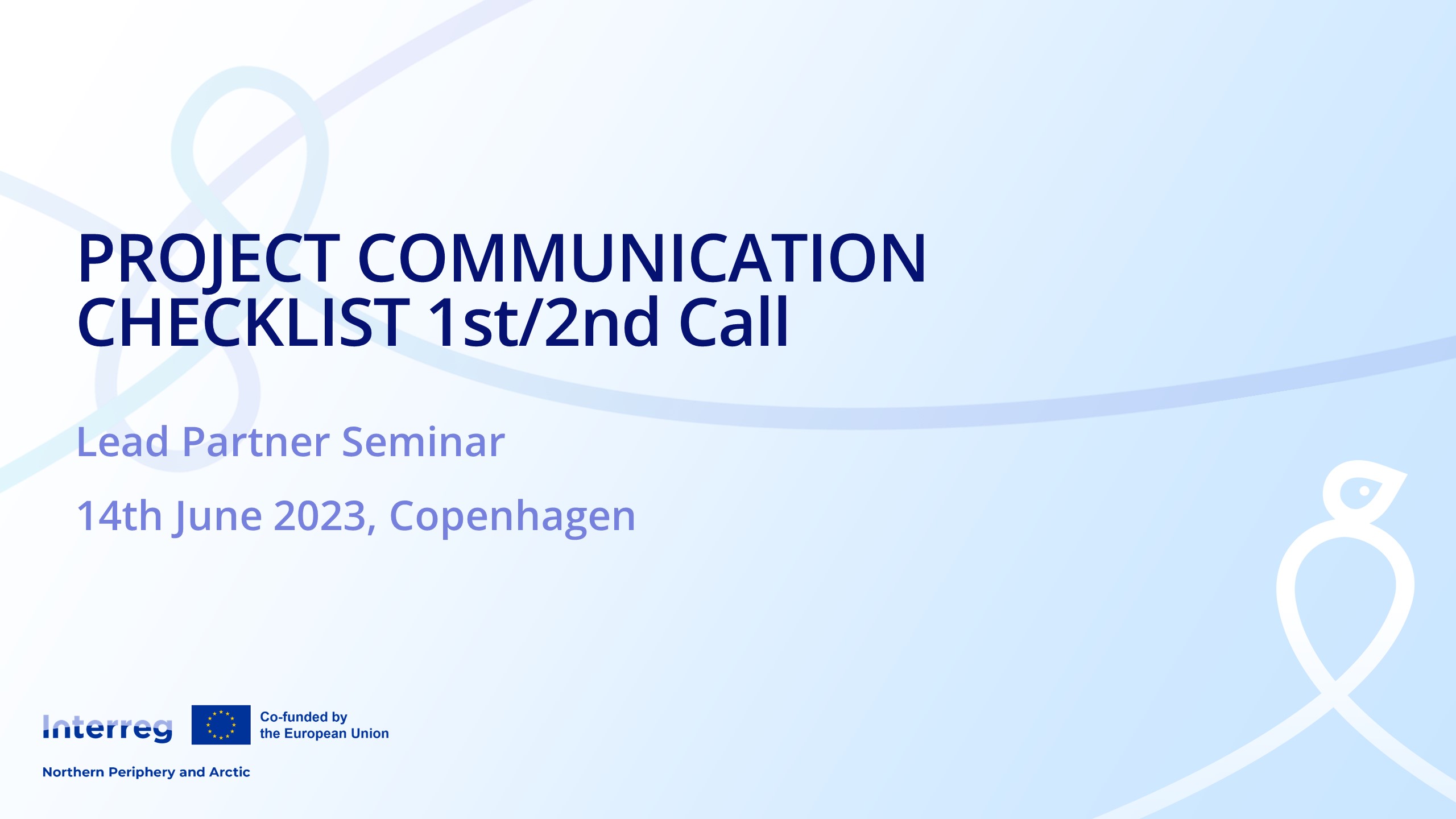 PROJECT COMMUNICATION CHECKLIST 1st/2nd Call

Lead Partner Seminar

14th June 2023, Copenhagen

Interreg

Co-funded by the European Union

Northern Periphery and Arctic